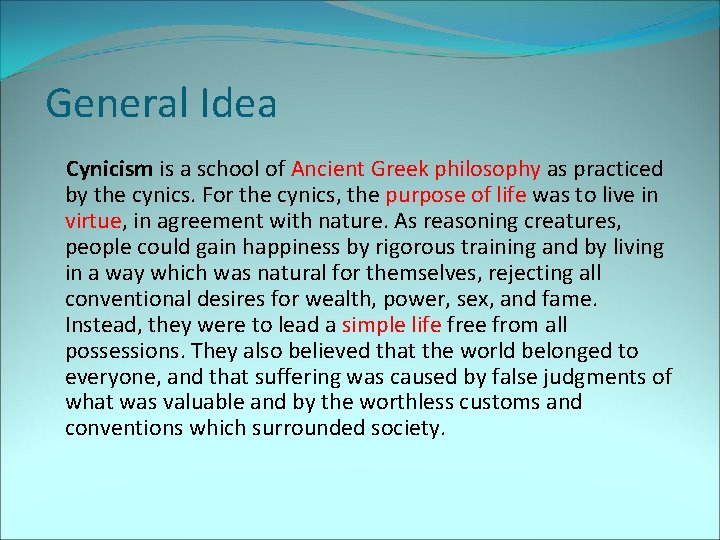 General Idea

Cynicism is a school of Ancient Greek philosophy as practiced by the cynics. For the cynics, the purpose of life was to live in virtue, in agreement with nature. As reasoning creatures, people could gain happiness by rigorous training and by living in a way which was natural for themselves, rejecting all conventional desires for wealth, power, sex, and fame. Instead, they were to lead a simple life free from all possessions. They also believed that the world belonged to everyone, and that suffering was caused by false judgments of what was valuable and by the worthless customs and conventions which surrounded society.